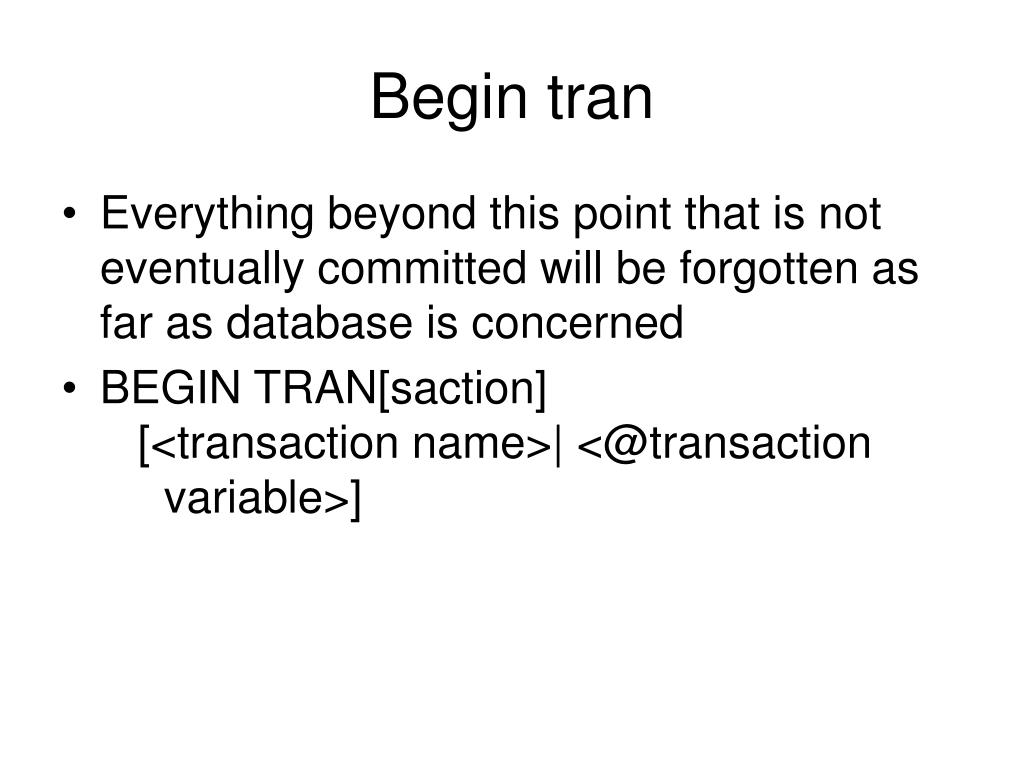 Begin tran

• Everything beyond this point that is not eventually committed will be forgotten as far as database is concerned

• BEGIN TRAN[saction]
[<transaction name>| <@transaction variable>]